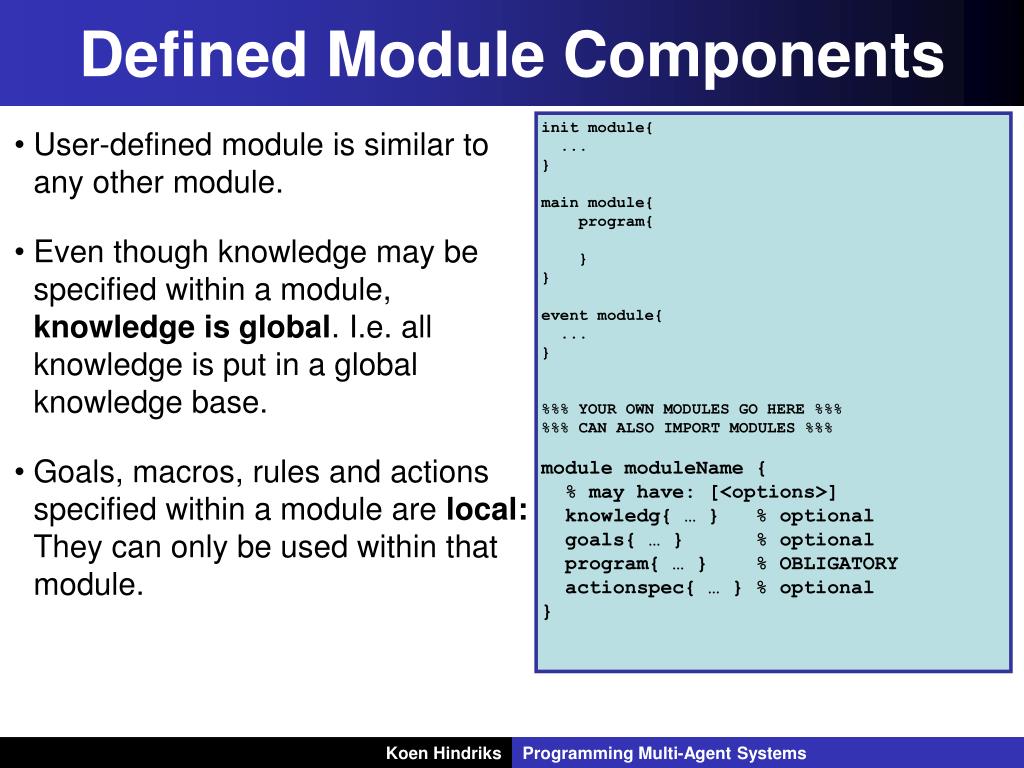 Defined Module Components

• User-defined module is similar to any other module.

• Even though knowledge may be specified within a module, **knowledge is global**. I.e. all knowledge is put in a global knowledge base.

• Goals, macros, rules and actions specified within a module are **local:** They can only be used within that module.

init module{
 ...
}

main module{
 program{

 }
}

event module{
 ...
}

%%% YOUR OWN MODULES GO HERE %%%
%%% CAN ALSO IMPORT MODULES %%%

module moduleName {
 % may have: [<options>]
 knowledg{ … } % optional
 goals{ … } % optional
 program{ … } % OBLIGATORY
 actionspec{ … } % optional
}

Koen Hindriks Programming Multi-Agent Systems